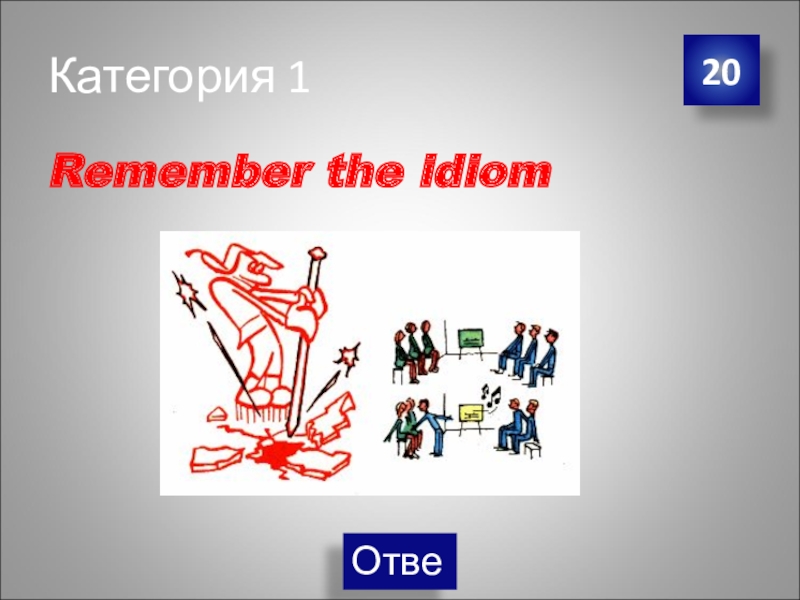 Категория 1

20

Remember the idiom

Отве